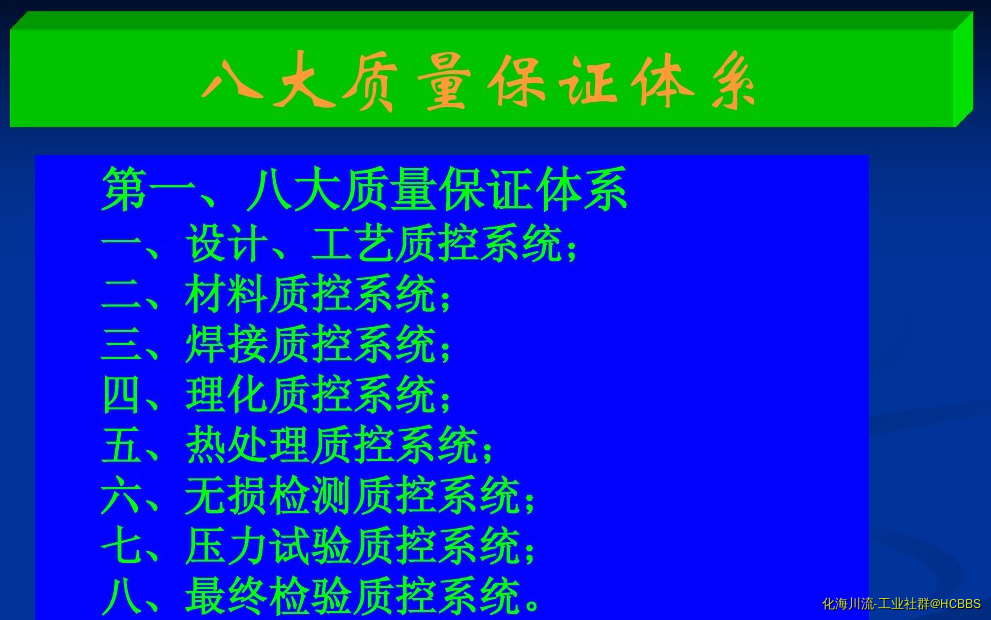 八大质量保证体系

第一、八大质量保证体系
一、设计、工艺质控系统；
二、材料质控系统；
三、焊接质控系统；
四、理化质控系统；
五、热处理质控系统；
六、无损检测质控系统；
七、压力试验质控系统；
八、最终检验质控系统。

化海川流-工业社群@HCBBS